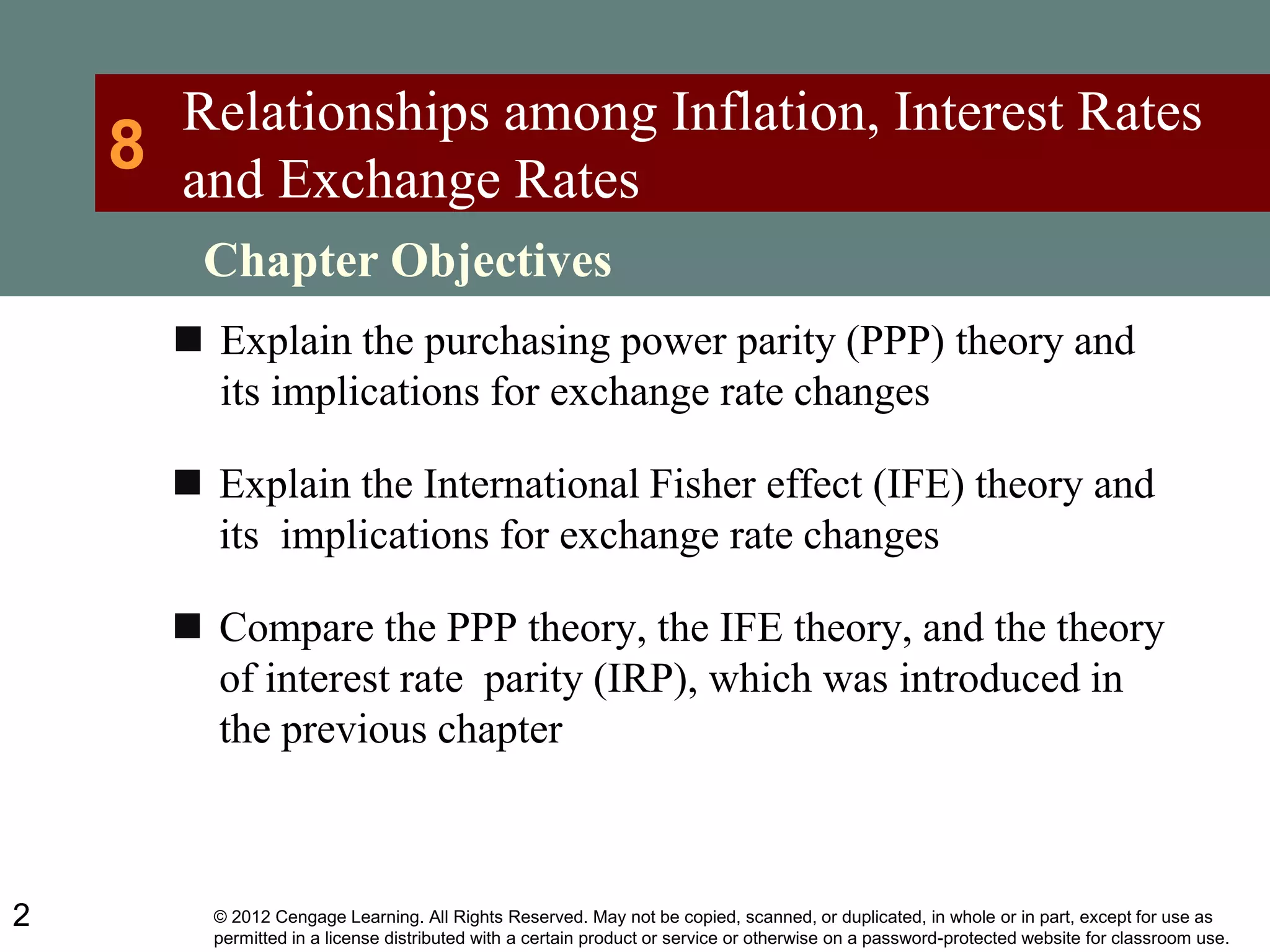 8 Relationships among Inflation, Interest Rates and Exchange Rates

Chapter Objectives

■ Explain the purchasing power parity (PPP) theory and its implications for exchange rate changes

■ Explain the International Fisher effect (IFE) theory and its implications for exchange rate changes

■ Compare the PPP theory, the IFE theory, and the theory of interest rate parity (IRP), which was introduced in the previous chapter

2

© 2012 Cengage Learning. All Rights Reserved. May not be copied, scanned, or duplicated, in whole or in part, except for use as permitted in a license distributed with a certain product or service or otherwise on a password-protected website for classroom use.